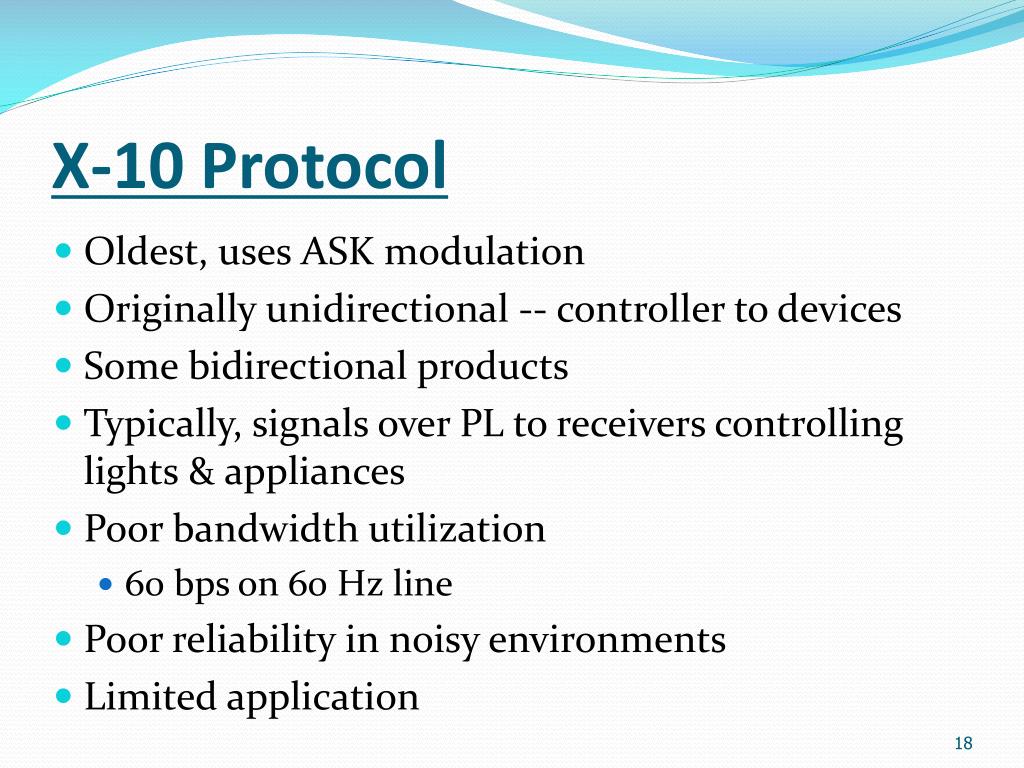 X-10 Protocol

- Oldest, uses ASK modulation
- Originally unidirectional -- controller to devices
- Some bidirectional products
- Typically, signals over PL to receivers controlling lights & appliances
- Poor bandwidth utilization
  - 60 bps on 60 Hz line
- Poor reliability in noisy environments
- Limited application

18